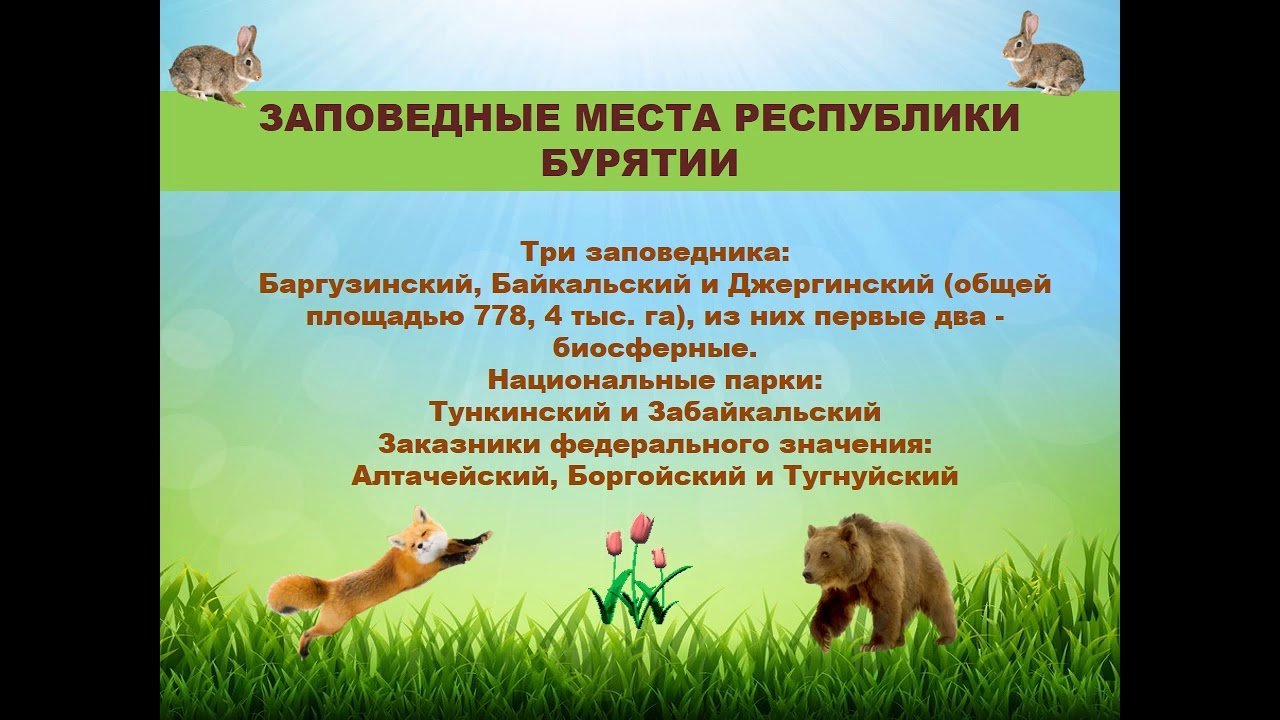 ЗАПОВЕДНЫЕ МЕСТА РЕСПУБЛИКИ БУРЯТИИ

Три заповедника:
Баргузинский, Байкальский и Джергинский (общей площадью 778, 4 тыс. га), из них первые два - биосферные.
Национальные парки:
Тункинский и Забайкальский
Заказники федерального значения:
Алтачейский, Боргойский и Тугнуйский